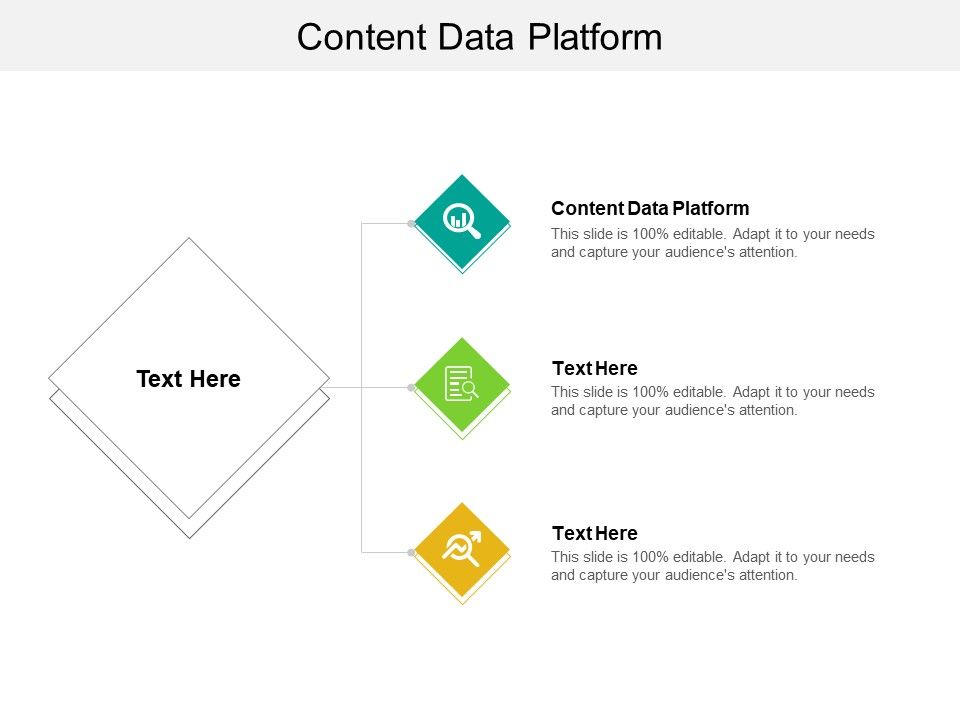 Content Data Platform

Text Here

Content Data Platform
This slide is 100% editable. Adapt it to your needs and capture your audience's attention.

Text Here
This slide is 100% editable. Adapt it to your needs and capture your audience's attention.

Text Here
This slide is 100% editable. Adapt it to your needs and capture your audience's attention.